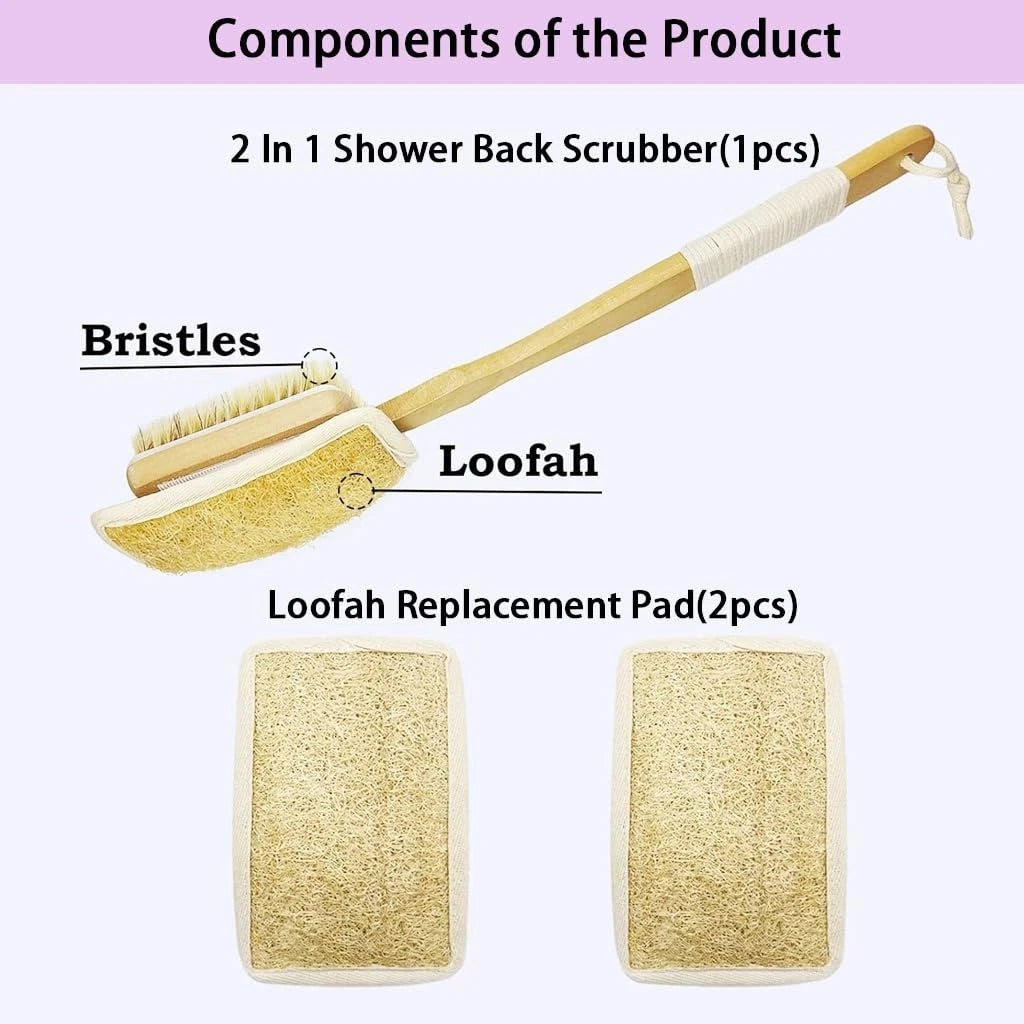 Components of the Product

2 In 1 Shower Back Scrubber(1pcs)

Bristles

Loofah

Loofah Replacement Pad(2pcs)